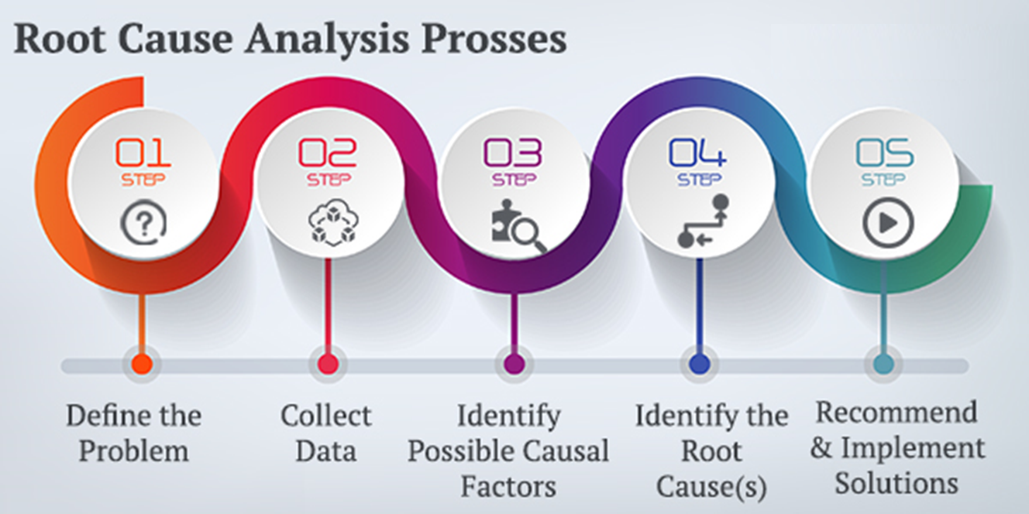 Root Cause Analysis Prosses

01
STEP

02
STEP

03
STEP

04
STEP

05
STEP

Define the Problem

Collect Data

Identify Possible Causal Factors

Identify the Root Cause(s)

Recommend & Implement Solutions